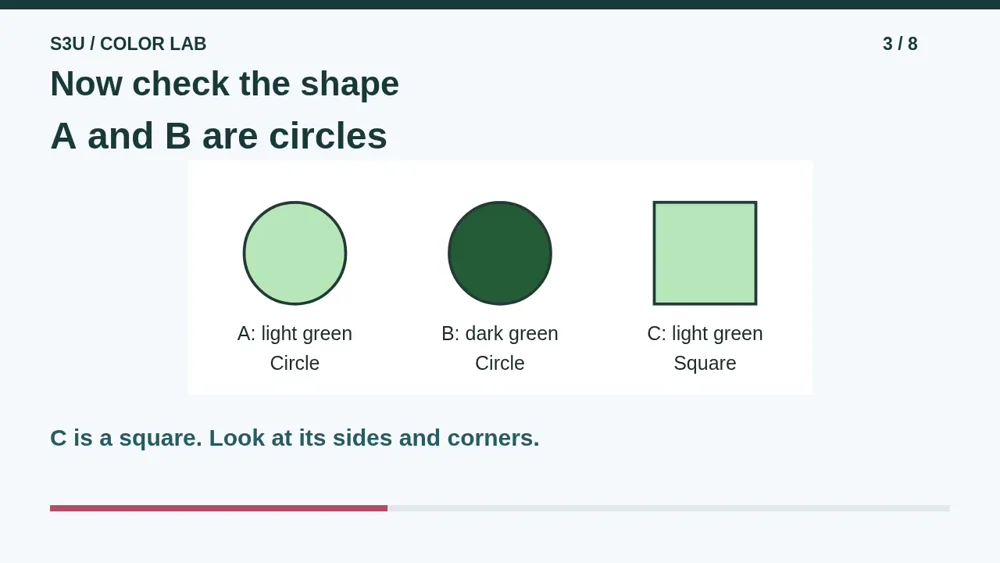 S3U / COLOR LAB

3 / 8

Now check the shape

A and B are circles

A: light green Circle

B: dark green Circle

C: light green Square

C is a square. Look at its sides and corners.